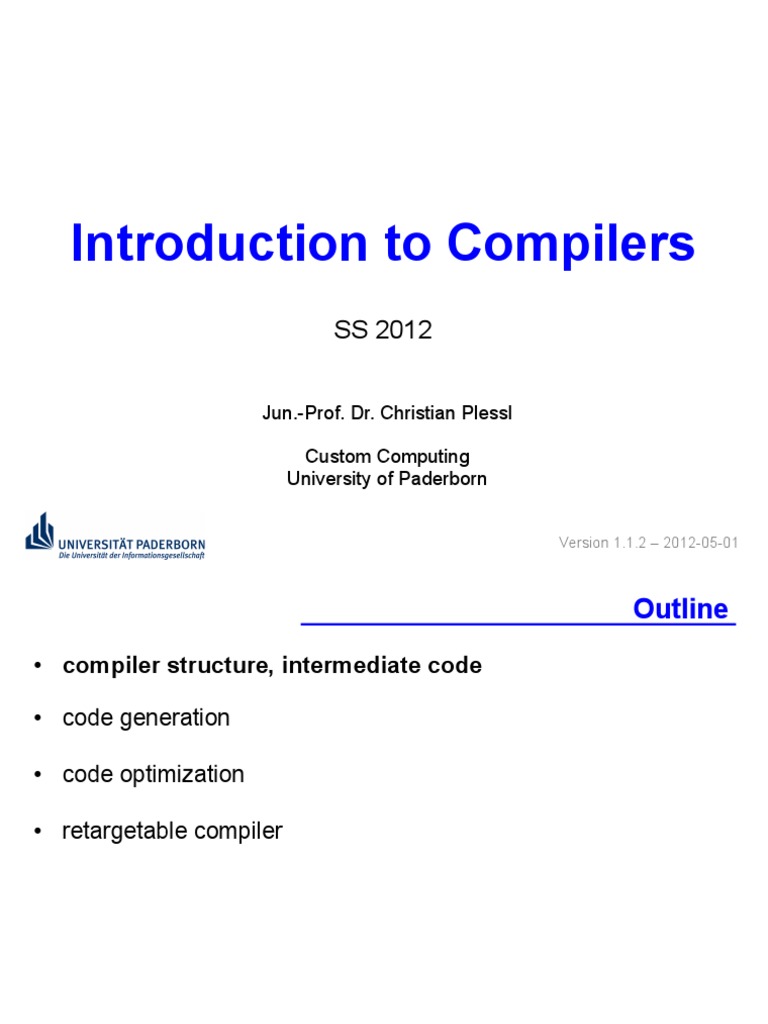 Introduction to Compilers

SS 2012

Jun.-Prof. Dr. Christian Plessl

Custom Computing
University of Paderborn

UNIVERSITÄT PADERBORN
Die Universität der Informationsgesellschaft

Version 1.1.2 – 2012-05-01

Outline

• compiler structure, intermediate code

• code generation

• code optimization

• retargetable compiler